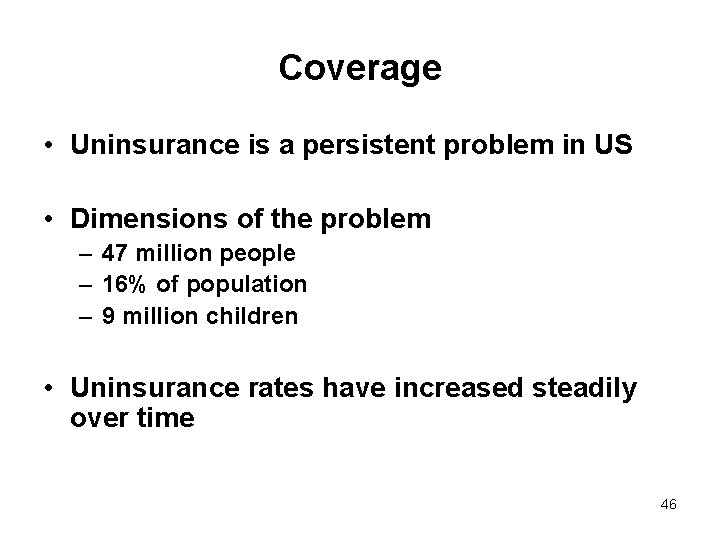 Coverage

• Uninsurance is a persistent problem in US

• Dimensions of the problem
– 47 million people
– 16% of population
– 9 million children

• Uninsurance rates have increased steadily over time

46